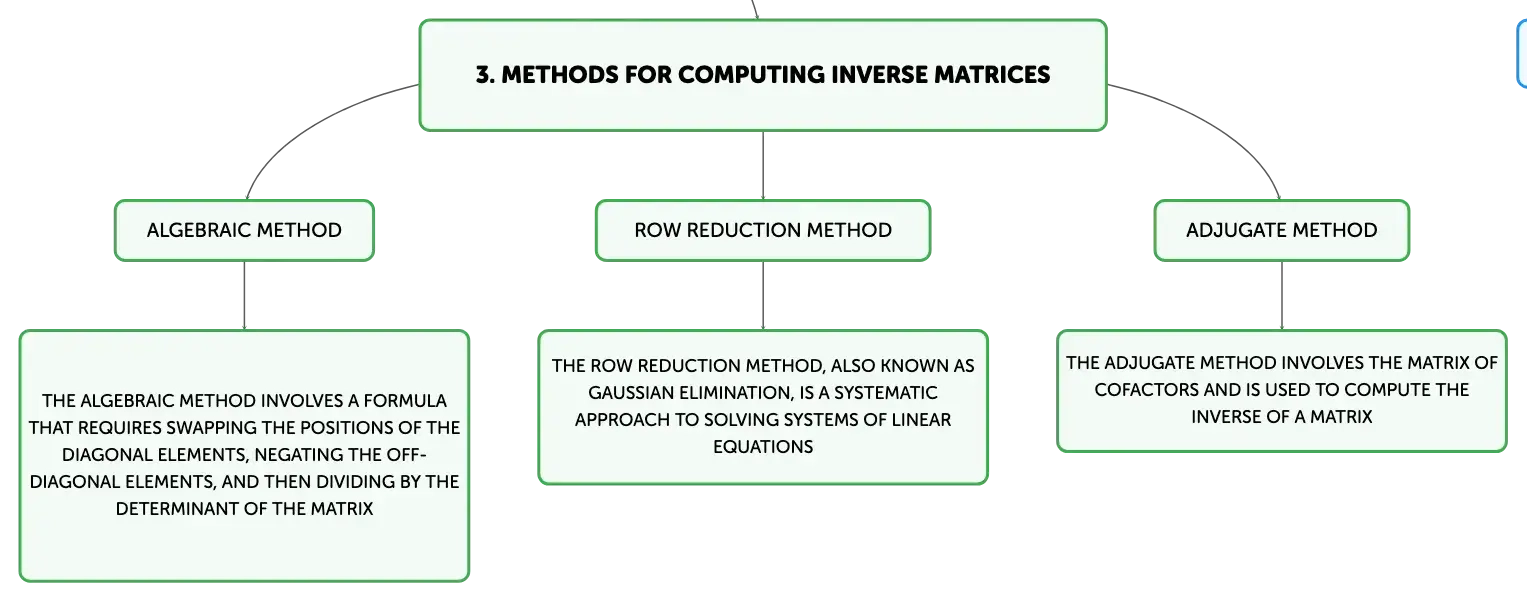 3. METHODS FOR COMPUTING INVERSE MATRICES

ALGEBRAIC METHOD

THE ALGEBRAIC METHOD INVOLVES A FORMULA THAT REQUIRES SWAPPING THE POSITIONS OF THE DIAGONAL ELEMENTS, NEGATING THE OFF-DIAGONAL ELEMENTS, AND THEN DIVIDING BY THE DETERMINANT OF THE MATRIX

ROW REDUCTION METHOD

THE ROW REDUCTION METHOD, ALSO KNOWN AS GAUSSIAN ELIMINATION, IS A SYSTEMATIC APPROACH TO SOLVING SYSTEMS OF LINEAR EQUATIONS

ADJUGATE METHOD

THE ADJUGATE METHOD INVOLVES THE MATRIX OF COFACTORS AND IS USED TO COMPUTE THE INVERSE OF A MATRIX